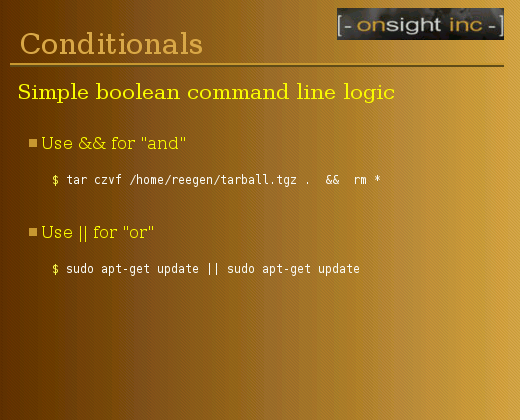 [- onsight inc -]

Conditionals

Simple boolean command line logic

Use && for "and"

$ tar czvf /home/reegen/tarball.tgz . && rm *

Use || for "or"

$ sudo apt-get update || sudo apt-get update